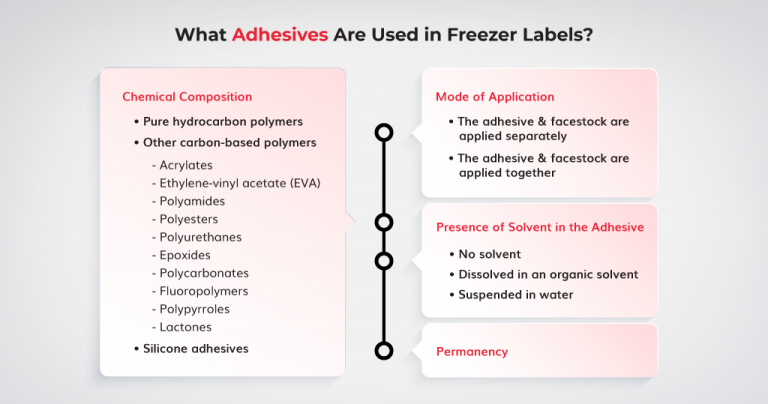 What Adhesives Are Used in Freezer Labels?

Chemical Composition

• Pure hydrocarbon polymers
• Other carbon-based polymers
- Acrylates
- Ethylene-vinyl acetate (EVA)
- Polyamides
- Polyesters
- Polyurethanes
- Epoxides
- Polycarbonates
- Fluoropolymers
- Polypyrroles
- Lactones
• Silicone adhesives

Mode of Application

• The adhesive & facestock are applied separately
• The adhesive & facestock are applied together

Presence of Solvent in the Adhesive

• No solvent
• Dissolved in an organic solvent
• Suspended in water

Permanency